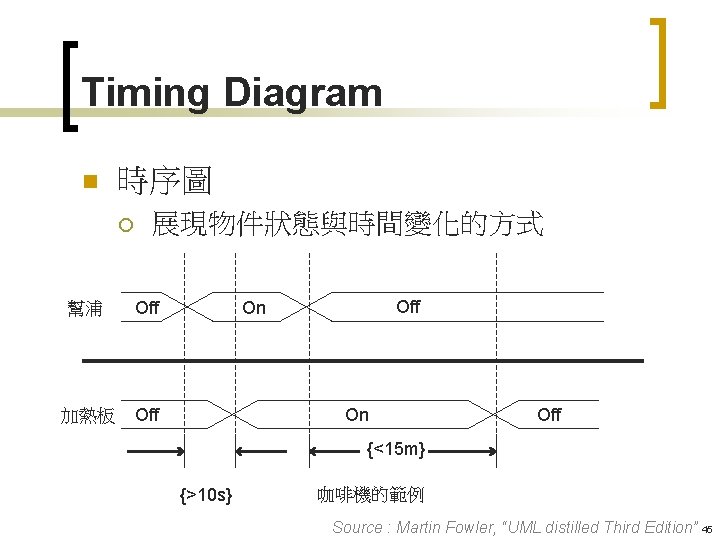 Timing Diagram

時序圖

展現物件狀態與時間變化的方式

幫浦 Off On Off

加熱板 Off On Off

{<15m}

{>10s}

咖啡機的範例

Source : Martin Fowler, "UML distilled Third Edition" 45